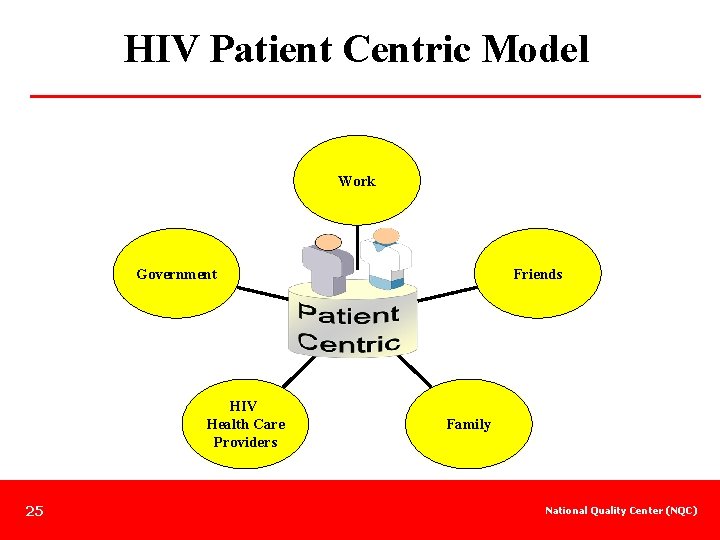 HIV Patient Centric Model

Work

Government

Friends

Patient Centric

HIV Health Care Providers

Family

25

National Quality Center (NQC)